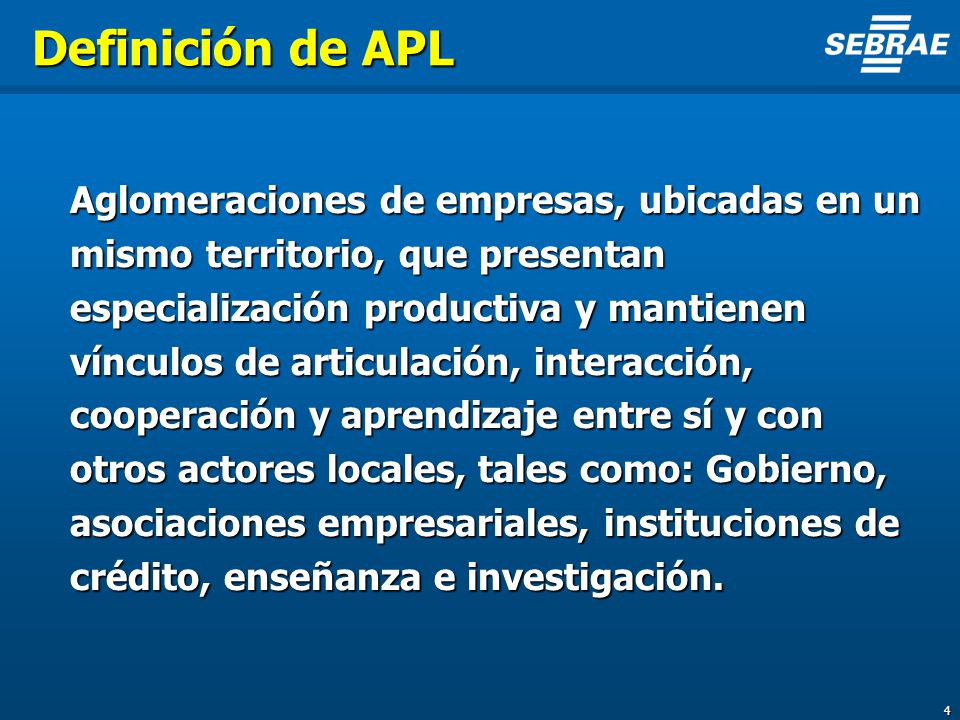 Definición de APL

SEBRAE

Aglomeraciones de empresas, ubicadas en un mismo territorio, que presentan especialización productiva y mantienen vínculos de articulación, interacción, cooperación y aprendizaje entre sí y con otros actores locales, tales como: Gobierno, asociaciones empresariales, instituciones de crédito, enseñanza e investigación.

4